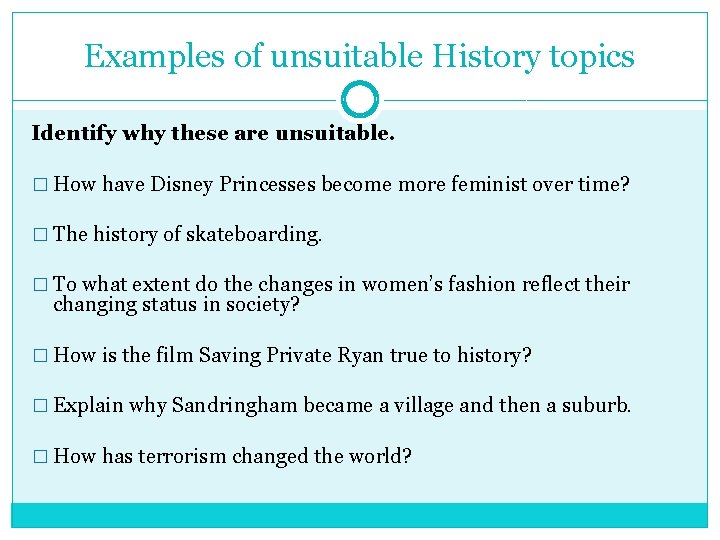 Examples of unsuitable History topics

Identify why these are unsuitable.

□ How have Disney Princesses become more feminist over time?

□ The history of skateboarding.

□ To what extent do the changes in women's fashion reflect their changing status in society?

□ How is the film Saving Private Ryan true to history?

□ Explain why Sandringham became a village and then a suburb.

□ How has terrorism changed the world?